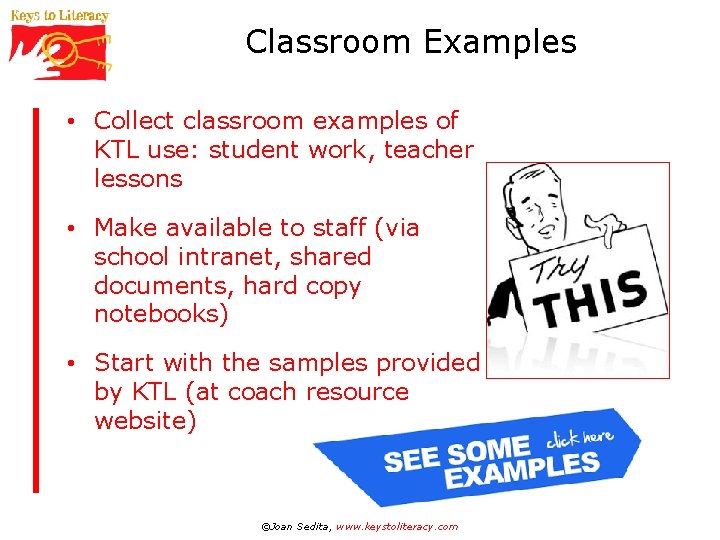 Keys to Literacy

Classroom Examples

• Collect classroom examples of KTL use: student work, teacher lessons

• Make available to staff (via school intranet, shared documents, hard copy notebooks)

• Start with the samples provided by KTL (at coach resource website)

Try THIS

SEE SOME EXAMPLES click here

©Joan Sedita, www.keystoliteracy.com